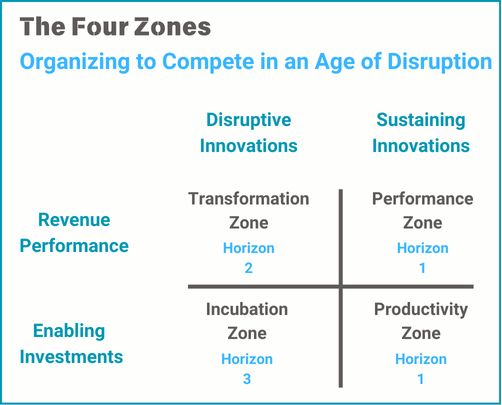 The Four Zones

Organizing to Compete in an Age of Disruption

| | Disruptive Innovations | Sustaining Innovations |
|---|---|---|
| Revenue Performance | Transformation Zone Horizon 2 | Performance Zone Horizon 1 |
| Enabling Investments | Incubation Zone Horizon 3 | Productivity Zone Horizon 1 |